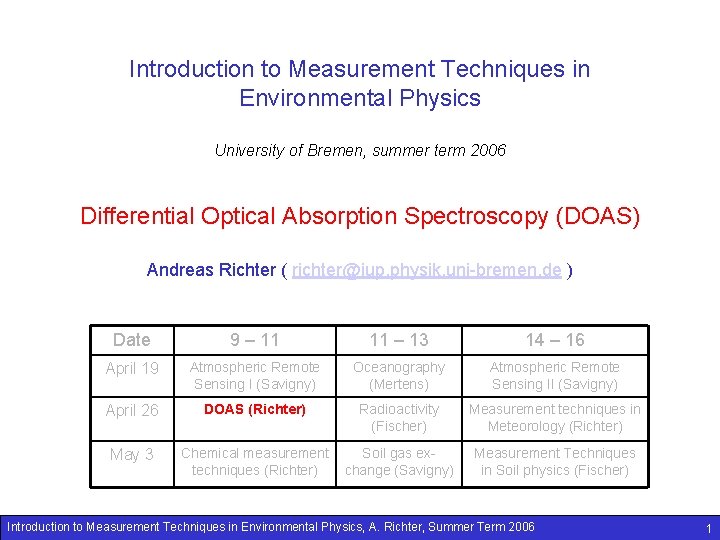 Introduction to Measurement Techniques in Environmental Physics

University of Bremen, summer term 2006

Differential Optical Absorption Spectroscopy (DOAS)

Andreas Richter ( richter@iup.physik.uni-bremen.de )

| Date | 9 – 11 | 11 – 13 | 14 – 16 |
|---|---|---|---|
| April 19 | Atmospheric Remote Sensing I (Savigny) | Oceanography (Mertens) | Atmospheric Remote Sensing II (Savigny) |
| April 26 | DOAS (Richter) | Radioactivity (Fischer) | Measurement techniques in Meteorology (Richter) |
| May 3 | Chemical measurement techniques (Richter) | Soil gas exchange (Savigny) | Measurement Techniques in Soil physics (Fischer) |

Introduction to Measurement Techniques in Environmental Physics, A. Richter, Summer Term 2006 1